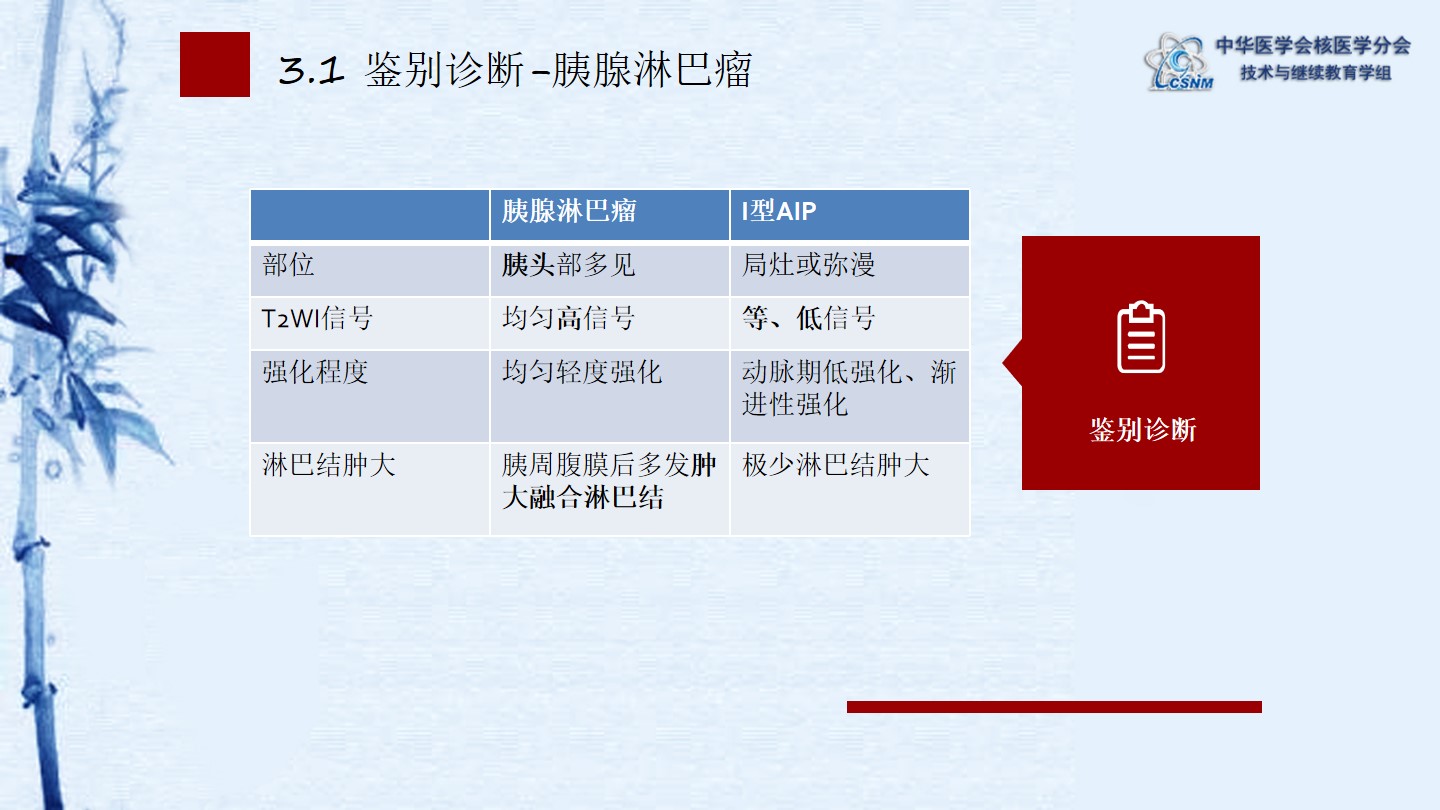 3.1 鉴别诊断–胰腺淋巴瘤

CSNM 中华医学会核医学分会
技术与继续教育学组

| | 胰腺淋巴瘤 | I型AIP |
|---|---|---|
| 部位 | 胰头部多见 | 局灶或弥漫 |
| T2WI信号 | 均匀高信号 | 等、低信号 |
| 强化程度 | 均匀轻度强化 | 动脉期低强化、渐进性强化 |
| 淋巴结肿大 | 胰周腹膜后多发肿大融合淋巴结 | 极少淋巴结肿大 |

鉴别诊断